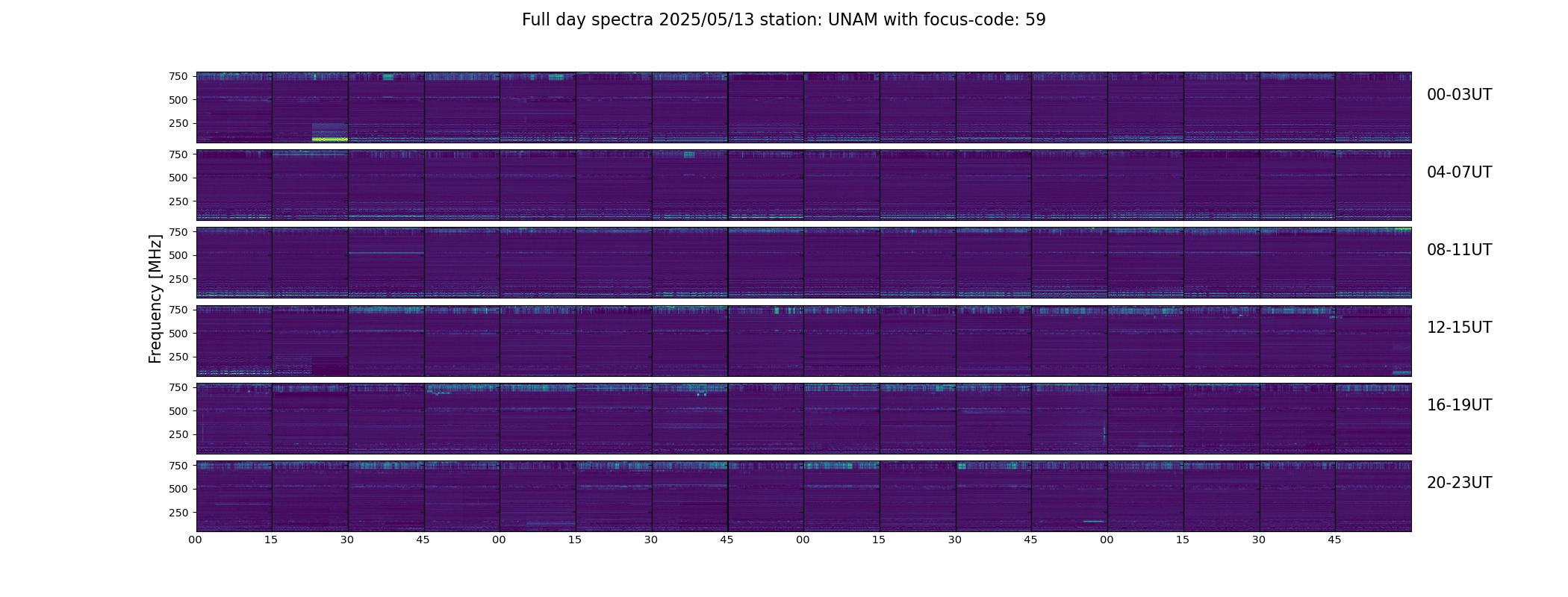 Full day spectra 2025/05/13 station: UNAM with focus-code: 59

Frequency [MHz]

750
500
250

00-03UT

750
500
250

04-07UT

750
500
250

08-11UT

750
500
250

12-15UT

750
500
250

16-19UT

750
500
250

20-23UT

00 15 30 45 00 15 30 45 00 15 30 45 00 15 30 45